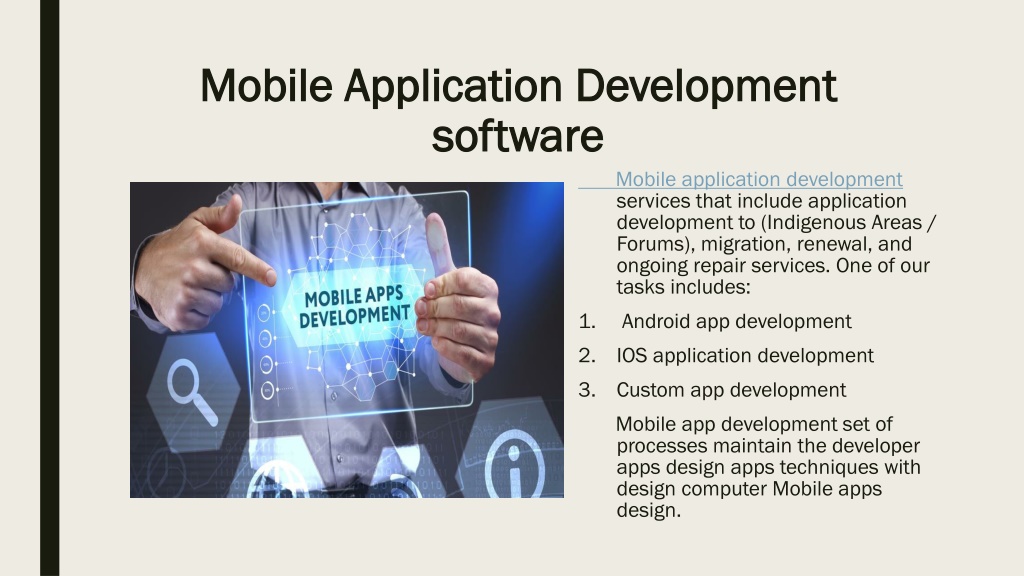 Mobile Application Development software

MOBILE APPS DEVELOPMENT

Mobile application development services that include application development to (Indigenous Areas / Forums), migration, renewal, and ongoing repair services. One of our tasks includes:

1. Android app development
2. IOS application development
3. Custom app development

Mobile app development set of processes maintain the developer apps design apps techniques with design computer Mobile apps design.